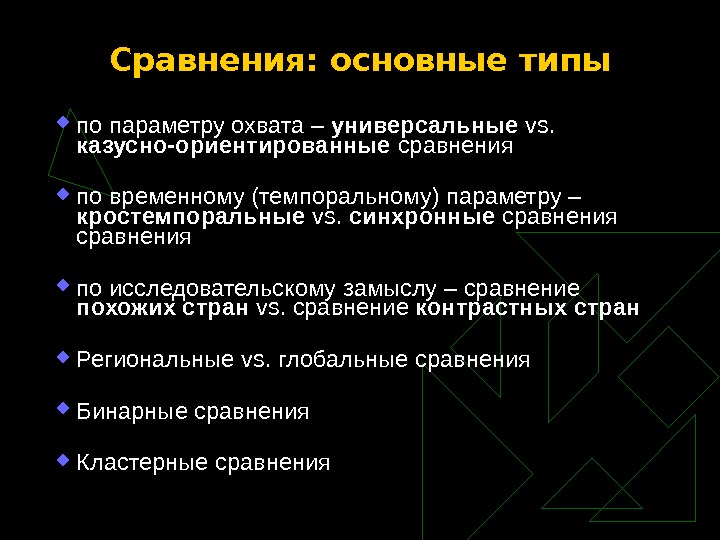 Сравнения: основные типы

по параметру охвата – универсальные vs. казусно-ориентированные сравнения

по временному (темпоральному) параметру – кростемпоральные vs. синхронные сравнения сравнения

по исследовательскому замыслу – сравнение похожих стран vs. сравнение контрастных стран

Региональные vs. глобальные сравнения

Бинарные сравнения

Кластерные сравнения